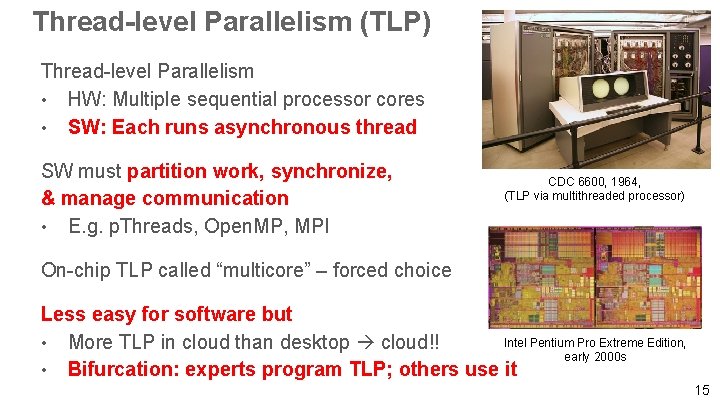 Thread-level Parallelism (TLP)

Thread-level Parallelism
• HW: Multiple sequential processor cores
• SW: Each runs asynchronous thread

SW must partition work, synchronize, & manage communication
• E.g. pThreads, OpenMP, MPI

On-chip TLP called “multicore” – forced choice

Less easy for software but
• More TLP in cloud than desktop → cloud!!
• Bifurcation: experts program TLP; others use it

CDC 6600, 1964, (TLP via multithreaded processor)

Intel Pentium Pro Extreme Edition, early 2000s

15